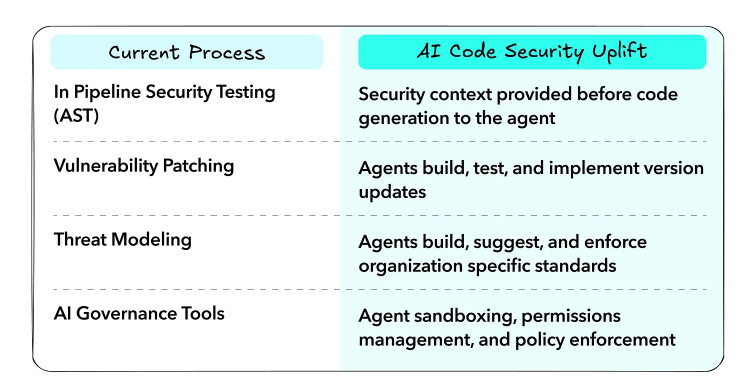 | Current Process | AI Code Security Uplift |
|---|---|
| In Pipeline Security Testing (AST) | Security context provided before code generation to the agent |
| Vulnerability Patching | Agents build, test, and implement version updates |
| Threat Modeling | Agents build, suggest, and enforce organization specific standards |
| AI Governance Tools | Agent sandboxing, permissions management, and policy enforcement |